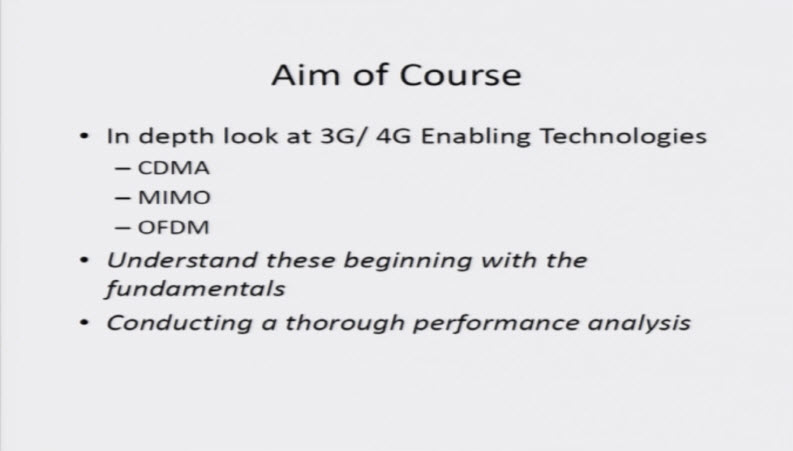 Aim of Course

• In depth look at 3G/ 4G Enabling Technologies
– CDMA
– MIMO
– OFDM
• Understand these beginning with the fundamentals
• Conducting a thorough performance analysis